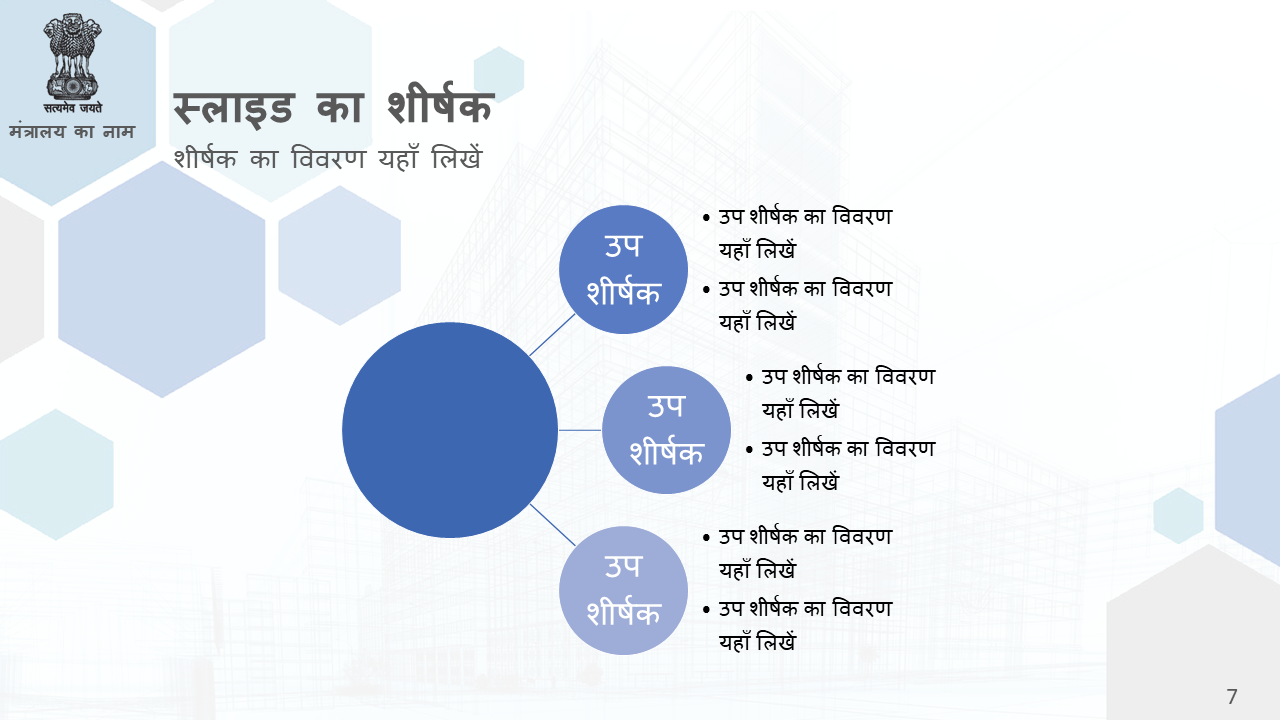 सत्यमेव जयते
मंत्रालय का नाम

स्लाइड का शीर्षक
शीर्षक का विवरण यहाँ लिखें

उप शीर्षक
• उप शीर्षक का विवरण यहाँ लिखें
• उप शीर्षक का विवरण यहाँ लिखें

उप शीर्षक
• उप शीर्षक का विवरण यहाँ लिखें
• उप शीर्षक का विवरण यहाँ लिखें

उप शीर्षक
• उप शीर्षक का विवरण यहाँ लिखें
• उप शीर्षक का विवरण यहाँ लिखें

7